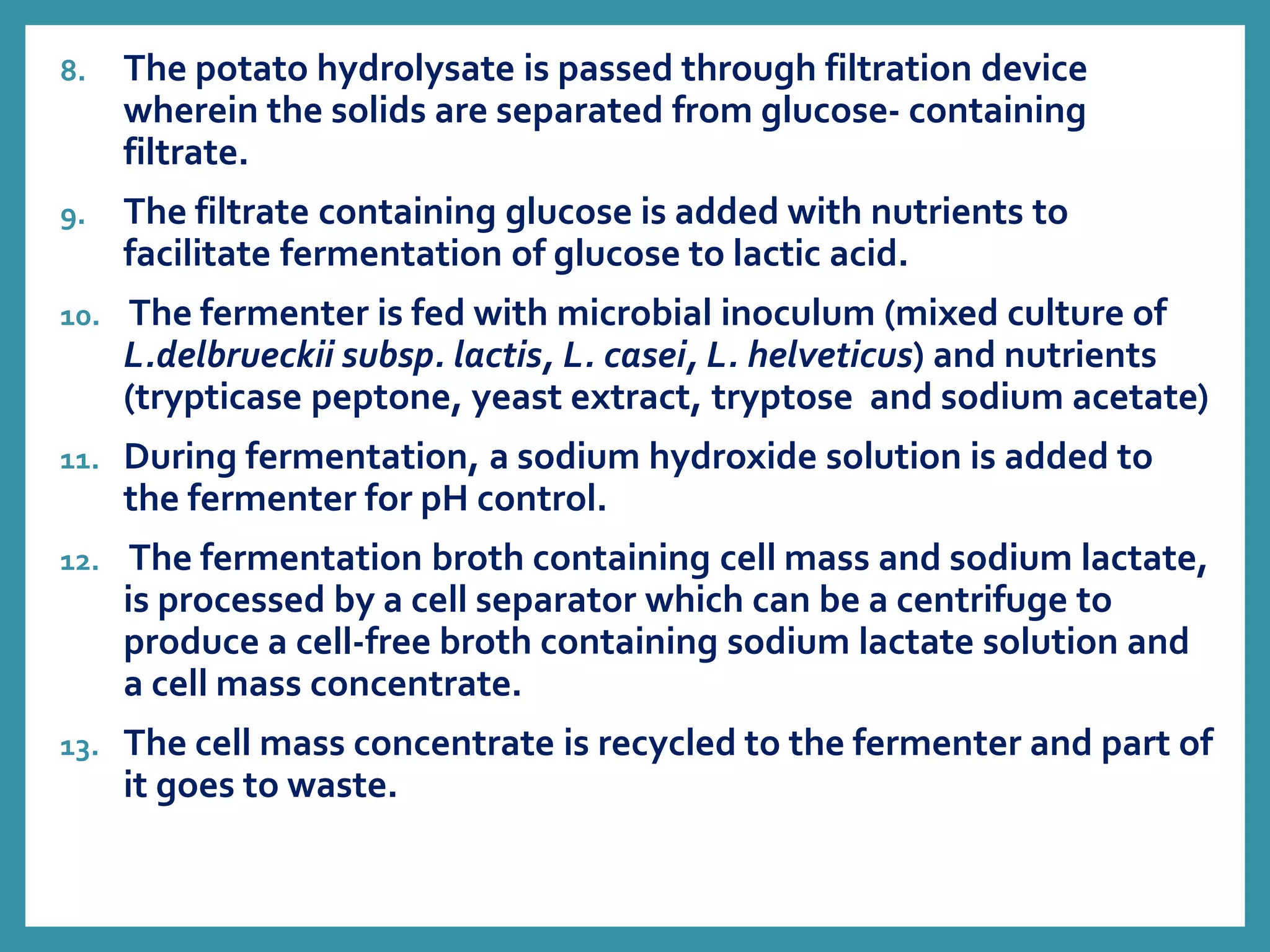 8. The potato hydrolysate is passed through filtration device wherein the solids are separated from glucose- containing filtrate.

9. The filtrate containing glucose is added with nutrients to facilitate fermentation of glucose to lactic acid.

10. The fermenter is fed with microbial inoculum (mixed culture of L.delbrueckii subsp. lactis, L. casei, L. helveticus) and nutrients (trypticase peptone, yeast extract, tryptose and sodium acetate)

11. During fermentation, a sodium hydroxide solution is added to the fermenter for pH control.

12. The fermentation broth containing cell mass and sodium lactate, is processed by a cell separator which can be a centrifuge to produce a cell-free broth containing sodium lactate solution and a cell mass concentrate.

13. The cell mass concentrate is recycled to the fermenter and part of it goes to waste.